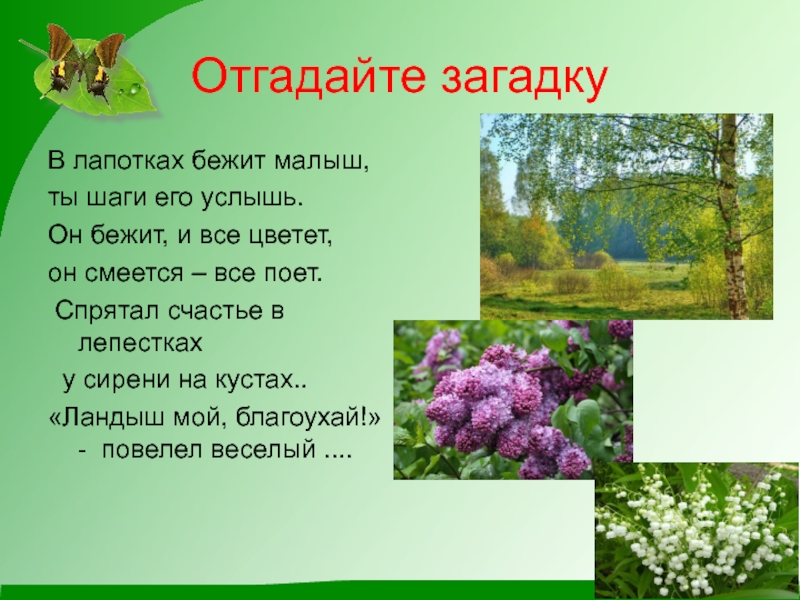 Отгадайте загадку

В лапотках бежит малыш,
ты шаги его услышь.
Он бежит, и все цветет,
он смеется – все поет.
Спрятал счастье в лепестках
у сирени на кустах..
«Ландыш мой, благоухай!» - повелел веселый ....